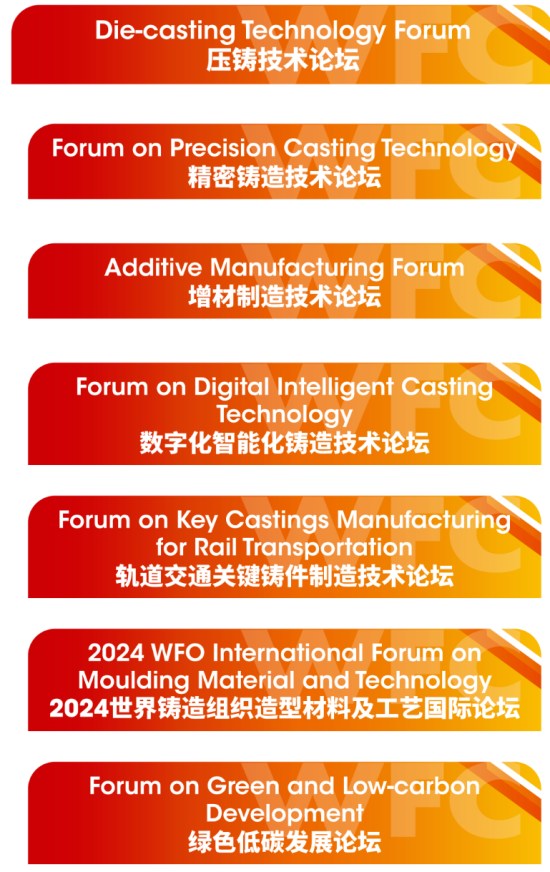 Die-casting Technology Forum
压铸技术论坛

Forum on Precision Casting Technology
精密铸造技术论坛

Additive Manufacturing Forum
增材制造技术论坛

Forum on Digital Intelligent Casting Technology
数字化智能化铸造技术论坛

Forum on Key Castings Manufacturing for Rail Transportation
轨道交通关键铸件制造技术论坛

2024 WFO International Forum on Moulding Material and Technology
2024世界铸造组织造型材料及工艺国际论坛

Forum on Green and Low-carbon Development
绿色低碳发展论坛